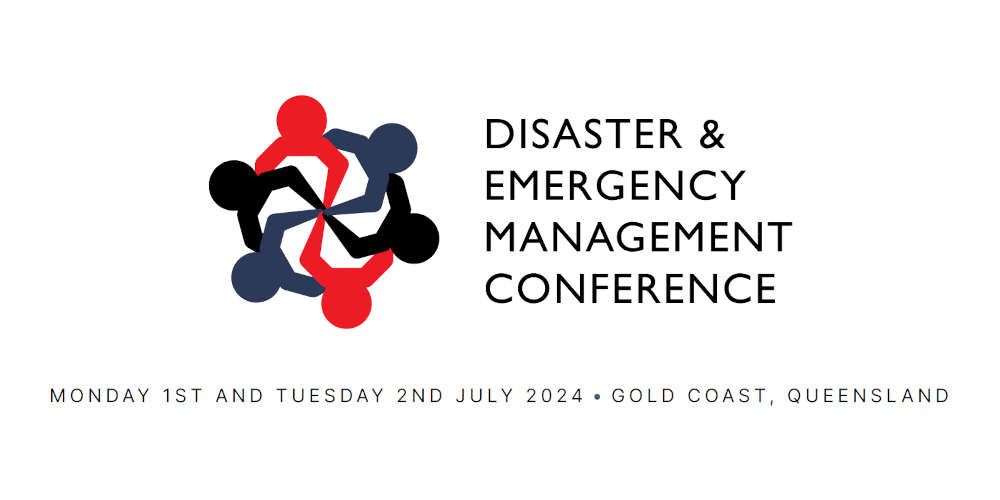 DISASTER &
EMERGENCY
MANAGEMENT
CONFERENCE

MONDAY 1ST AND TUESDAY 2ND JULY 2024 • GOLD COAST, QUEENSLAND